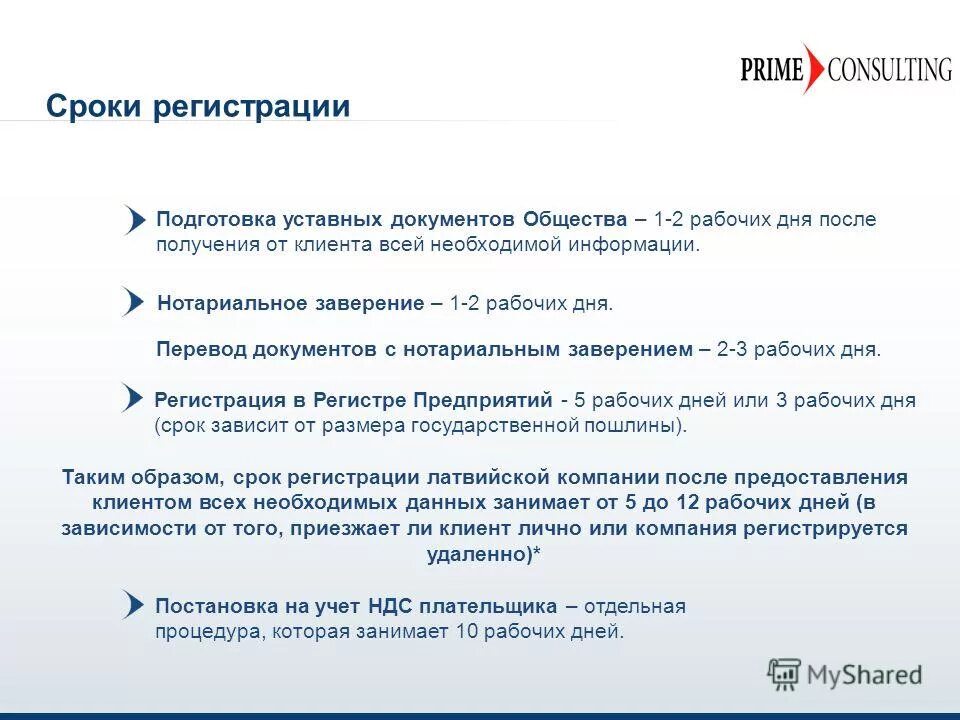 PRIME CONSULTING

Сроки регистрации

Подготовка уставных документов Общества – 1-2 рабочих дня после получения от клиента всей необходимой информации.

Нотариальное заверение – 1-2 рабочих дня.

Перевод документов с нотариальным заверением – 2-3 рабочих дня.

Регистрация в Регистре Предприятий - 5 рабочих дней или 3 рабочих дня (срок зависит от размера государственной пошлины).

Таким образом, срок регистрации латвийской компании после предоставления клиентом всех необходимых данных занимает от 5 до 12 рабочих дней (в зависимости от того, приезжает ли клиент лично или компания регистрируется удаленно)*

Постановка на учет НДС плательщика – отдельная процедура, которая занимает 10 рабочих дней.

MyShared